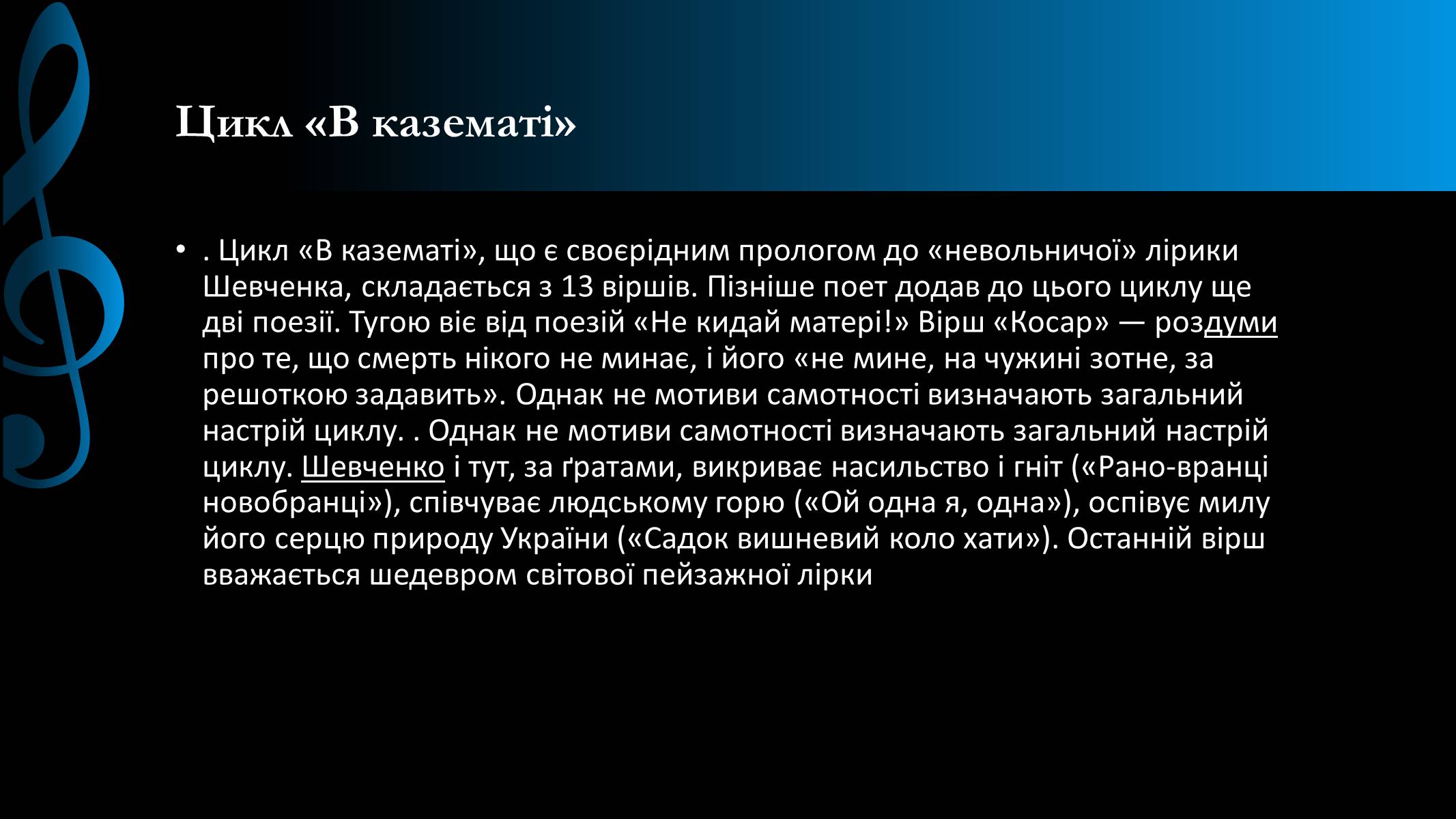 Цикл «В казематі»

• . Цикл «В казематі», що є своєрідним прологом до «невольничої» лірики Шевченка, складається з 13 віршів. Пізніше поет додав до цього циклу ще дві поезії. Тугою віє від поезій «Не кидай матері!» Вірш «Косар» — роздуми про те, що смерть нікого не минає, і його «не мине, на чужині зотне, за решоткою задавить». Однак не мотиви самотності визначають загальний настрій циклу. . Однак не мотиви самотності визначають загальний настрій циклу. Шевченко і тут, за ґратами, викриває насильство і гніт («Рано-вранці новобранці»), співчуває людському горю («Ой одна я, одна»), оспівує милу його серцю природу України («Садок вишневий коло хати»). Останній вірш вважається шедевром світової пейзажної лірки